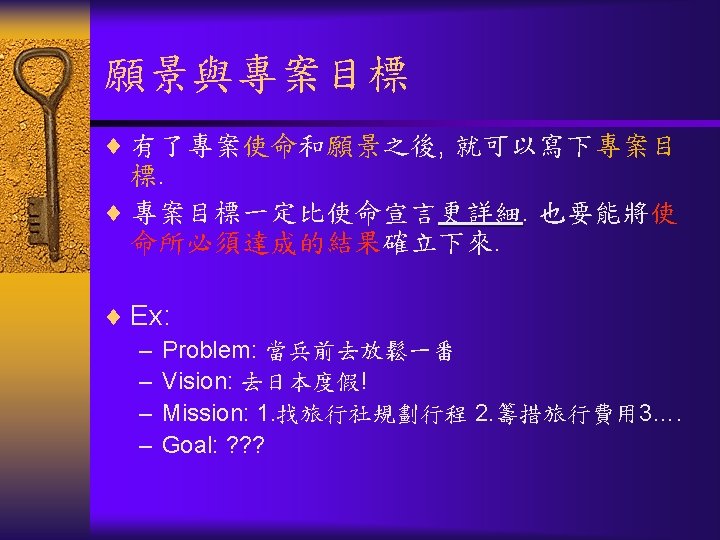 願景與專案目標

♦ 有了專案使命和願景之後, 就可以寫下專案目標.

♦ 專案目標一定比使命宣言更詳細. 也要能將使命所必須達成的結果確立下來.

♦ Ex:
– Problem: 當兵前去放鬆一番
– Vision: 去日本度假!
– Mission: 1.找旅行社規劃行程 2.籌措旅行費用3....
– Goal: ???